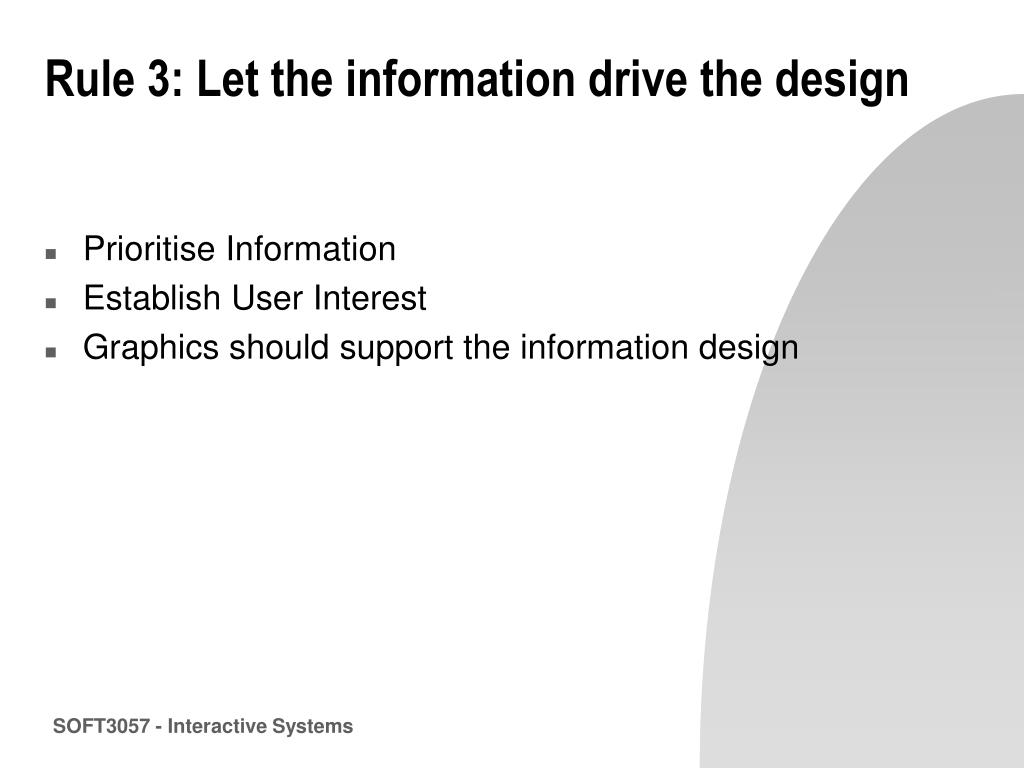 Rule 3: Let the information drive the design

- Prioritise Information
- Establish User Interest
- Graphics should support the information design

SOFT3057 - Interactive Systems